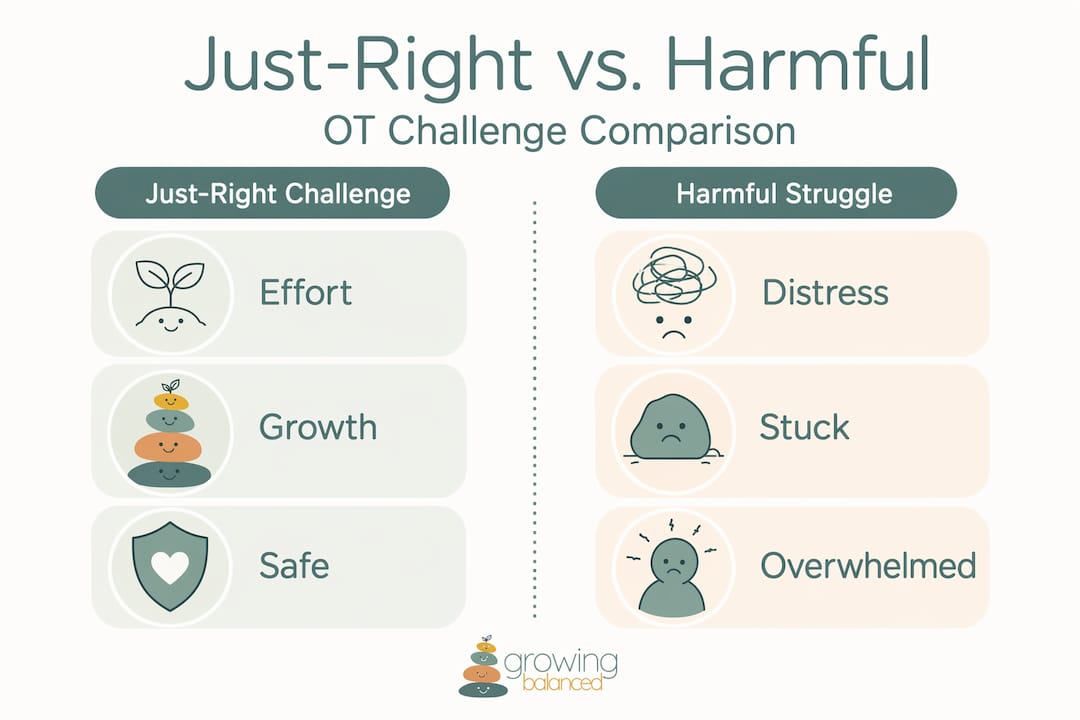 Just-Right vs. Harmful

OT Challenge Comparison

Just-Right Challenge

Effort

Growth

Safe

Harmful Struggle

Distress

Stuck

Overwhelmed

growing balanced